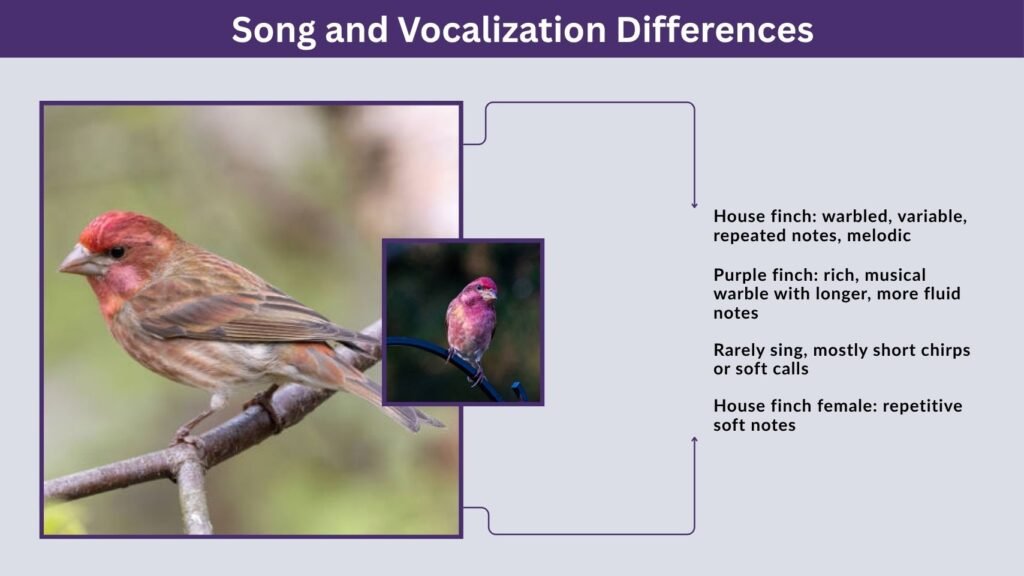 Song and Vocalization Differences

House finch: warbled, variable, repeated notes, melodic

Purple finch: rich, musical warble with longer, more fluid notes

Rarely sing, mostly short chirps or soft calls

House finch female: repetitive soft notes